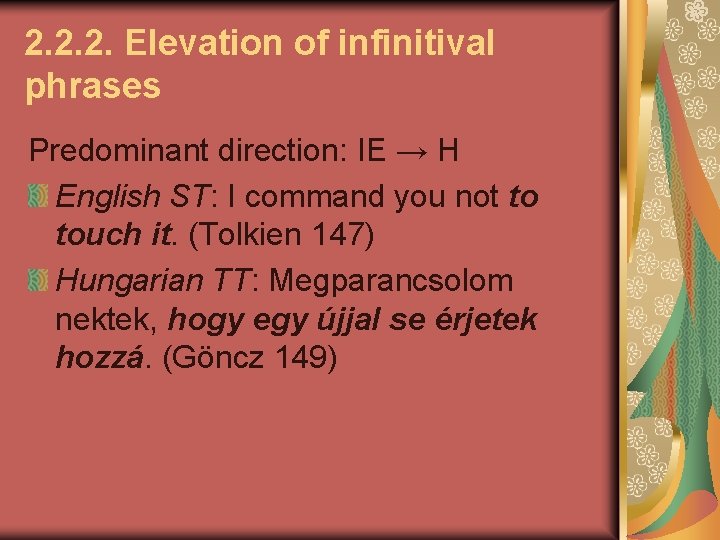 2.2.2. Elevation of infinitival phrases

Predominant direction: IE → H

English ST: I command you not to touch it. (Tolkien 147)

Hungarian TT: Megparancsolom nektek, hogy egy újjal se érjetek hozzá. (Göncz 149)